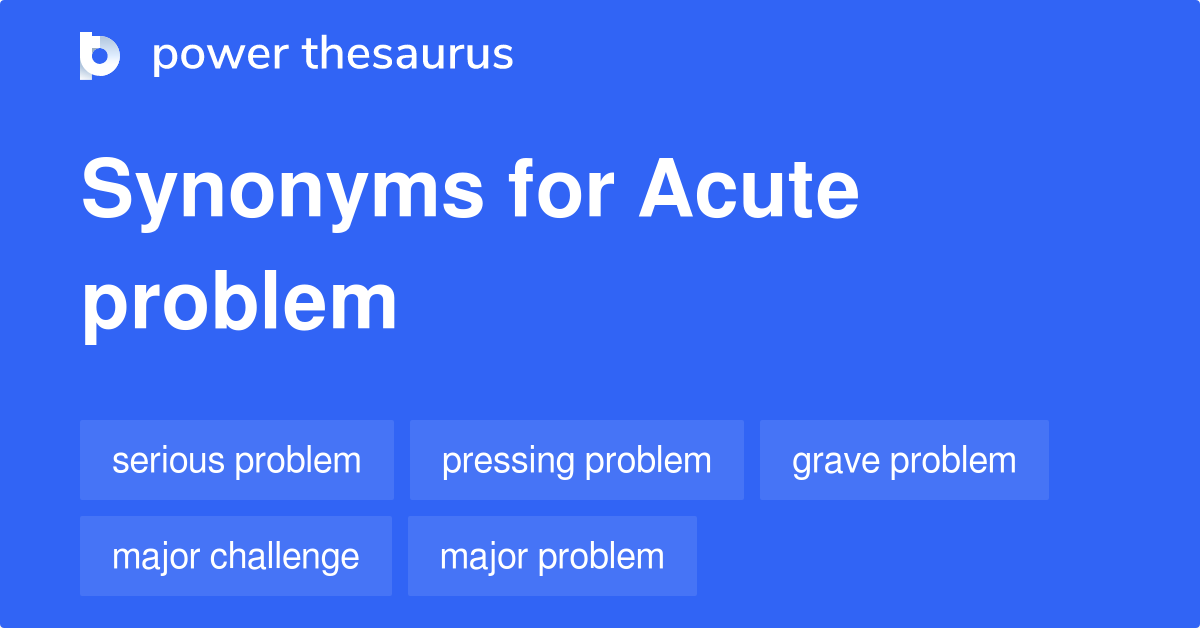 power thesaurus

Synonyms for Acute problem

serious problem
pressing problem
grave problem
major challenge
major problem